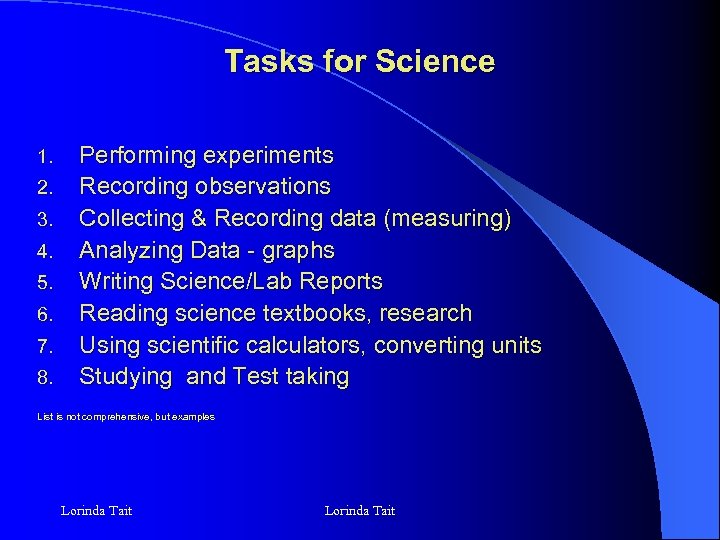 Tasks for Science

1. Performing experiments
2. Recording observations
3. Collecting & Recording data (measuring)
4. Analyzing Data - graphs
5. Writing Science/Lab Reports
6. Reading science textbooks, research
7. Using scientific calculators, converting units
8. Studying and Test taking

List is not comprehensive, but examples

Lorinda Tait

Lorinda Tait